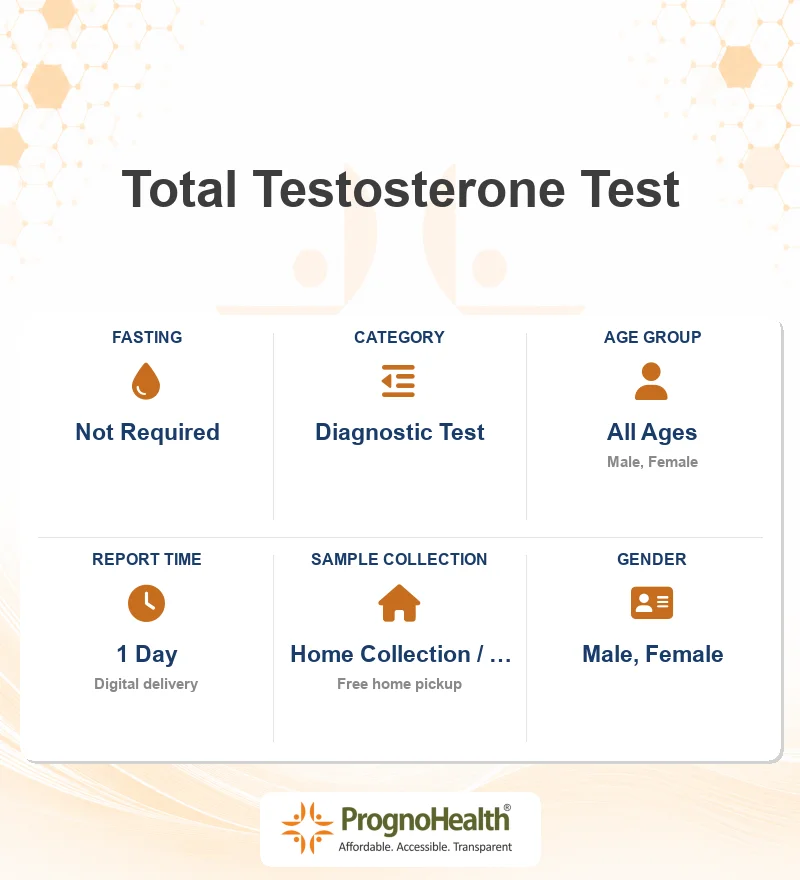 Total Testosterone Test

FASTING
Not Required

CATEGORY
Diagnostic Test

AGE GROUP
All Ages
Male, Female

REPORT TIME
1 Day
Digital delivery

SAMPLE COLLECTION
Home Collection / …
Free home pickup

GENDER
Male, Female

PrognoHealth®
Affordable. Accessible. Transparent